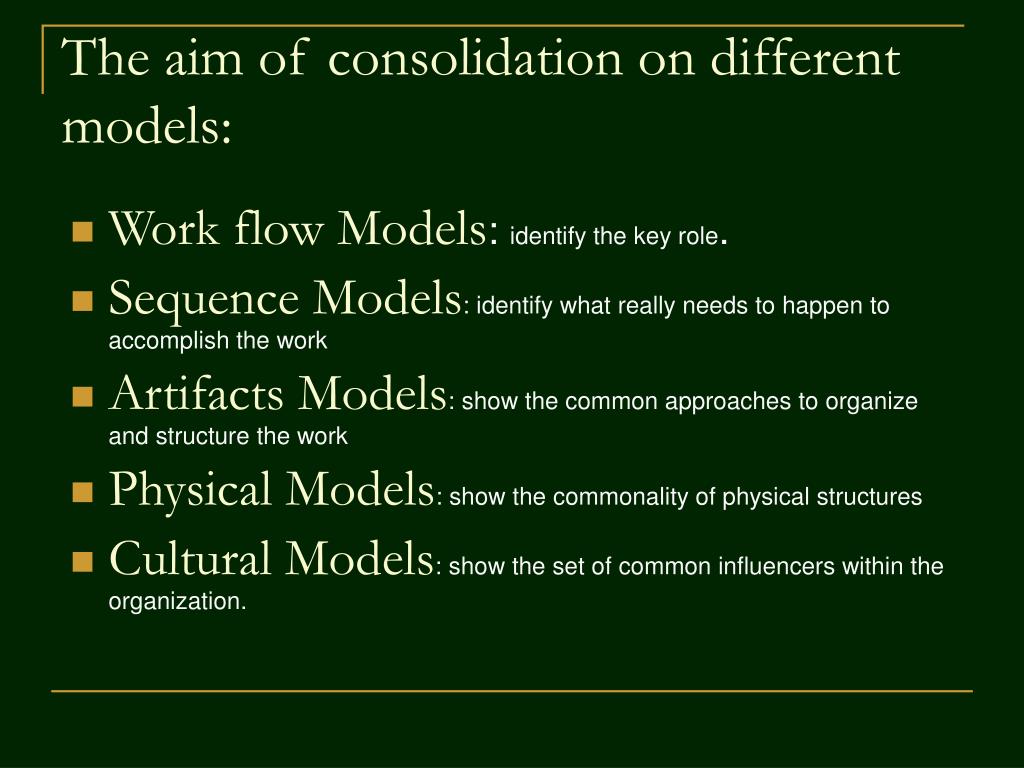 The aim of consolidation on different models:

- Work flow Models: identify the key role.
- Sequence Models: identify what really needs to happen to accomplish the work
- Artifacts Models: show the common approaches to organize and structure the work
- Physical Models: show the commonality of physical structures
- Cultural Models: show the set of common influencers within the organization.